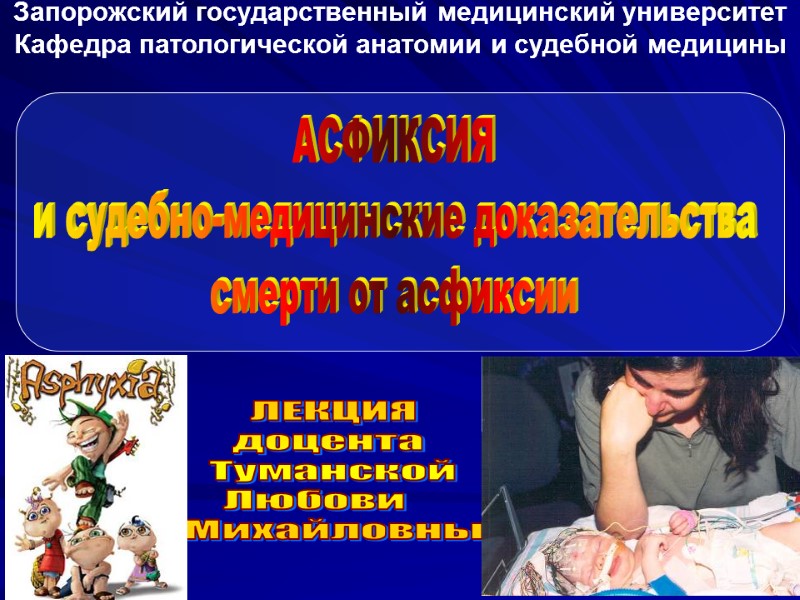 Запорожский государственный медицинский университет
Кафедра патологической анатомии и судебной медицины

АСФИКСИЯ
и судебно-медицинские доказательства
смерти от асфиксии

Asphyxia

ЛЕКЦИЯ
доцента
Туманской
Любови
Михайловны